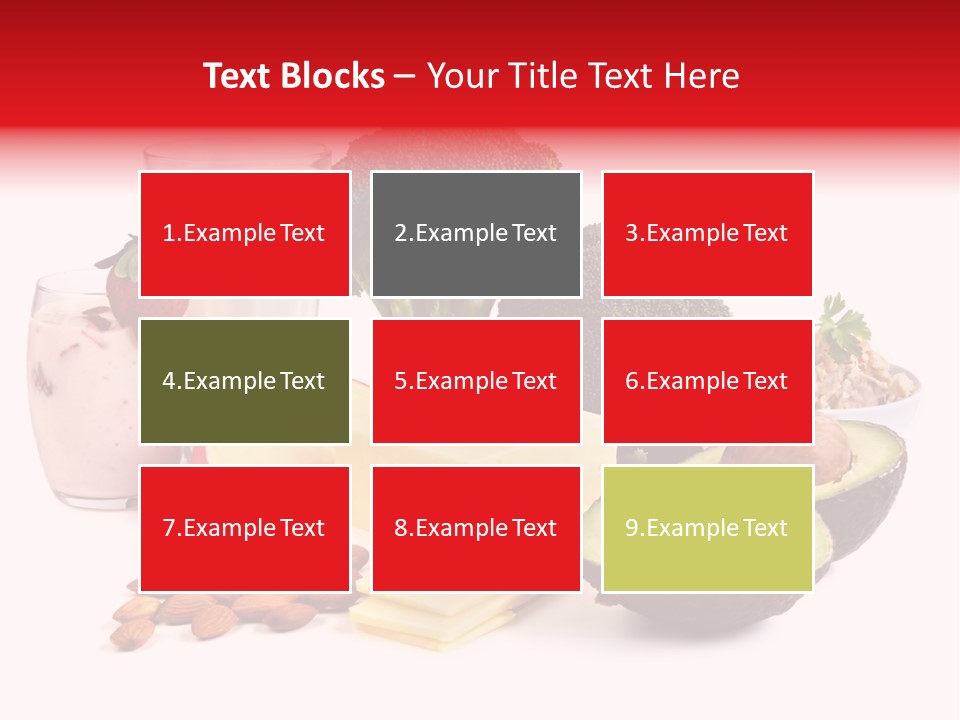 Text Blocks – Your Title Text Here

1.Example Text

2.Example Text

3.Example Text

4.Example Text

5.Example Text

6.Example Text

7.Example Text

8.Example Text

9.Example Text